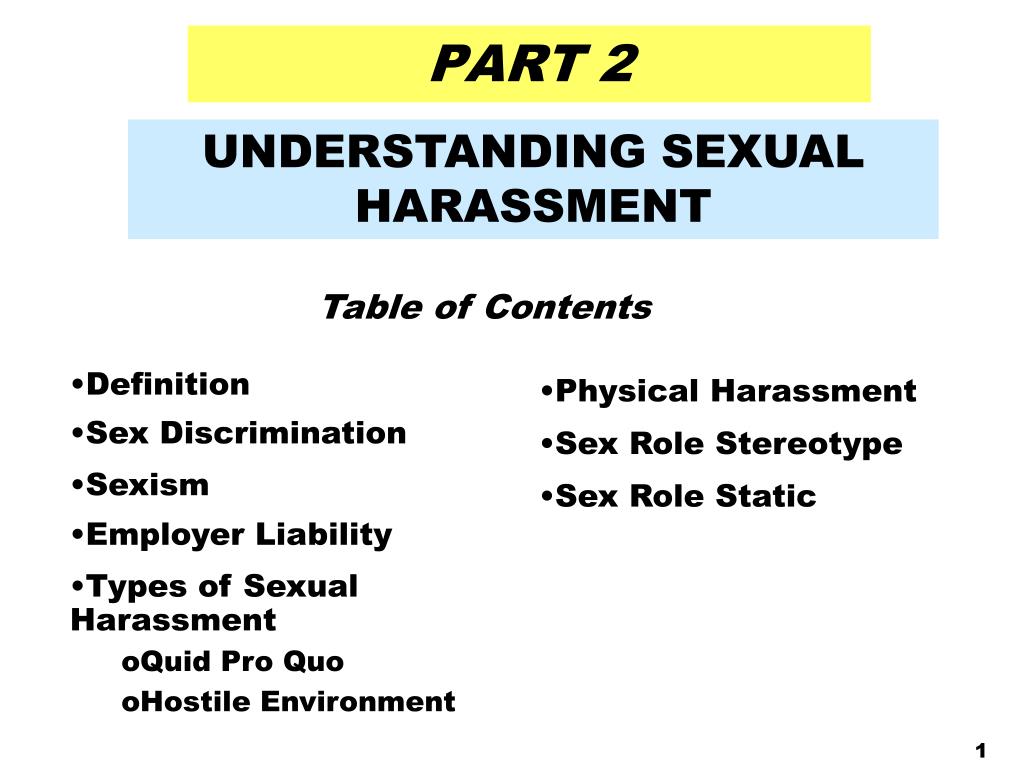 PART 2

UNDERSTANDING SEXUAL HARASSMENT

Table of Contents

•Definition
•Sex Discrimination
•Sexism
•Employer Liability
•Types of Sexual Harassment
oQuid Pro Quo
oHostile Environment

•Physical Harassment
•Sex Role Stereotype
•Sex Role Static

1